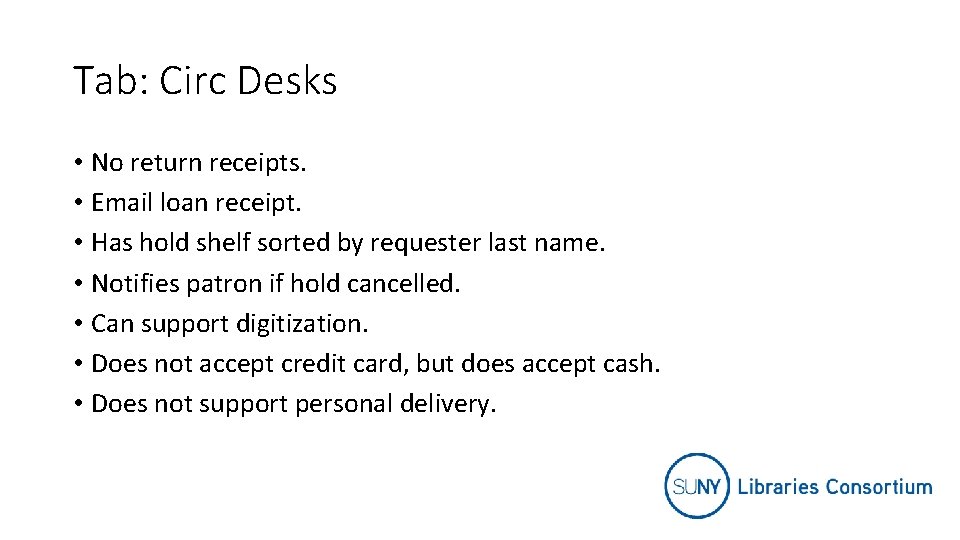 Tab: Circ Desks

• No return receipts.
• Email loan receipt.
• Has hold shelf sorted by requester last name.
• Notifies patron if hold cancelled.
• Can support digitization.
• Does not accept credit card, but does accept cash.
• Does not support personal delivery.

SUNY Libraries Consortium